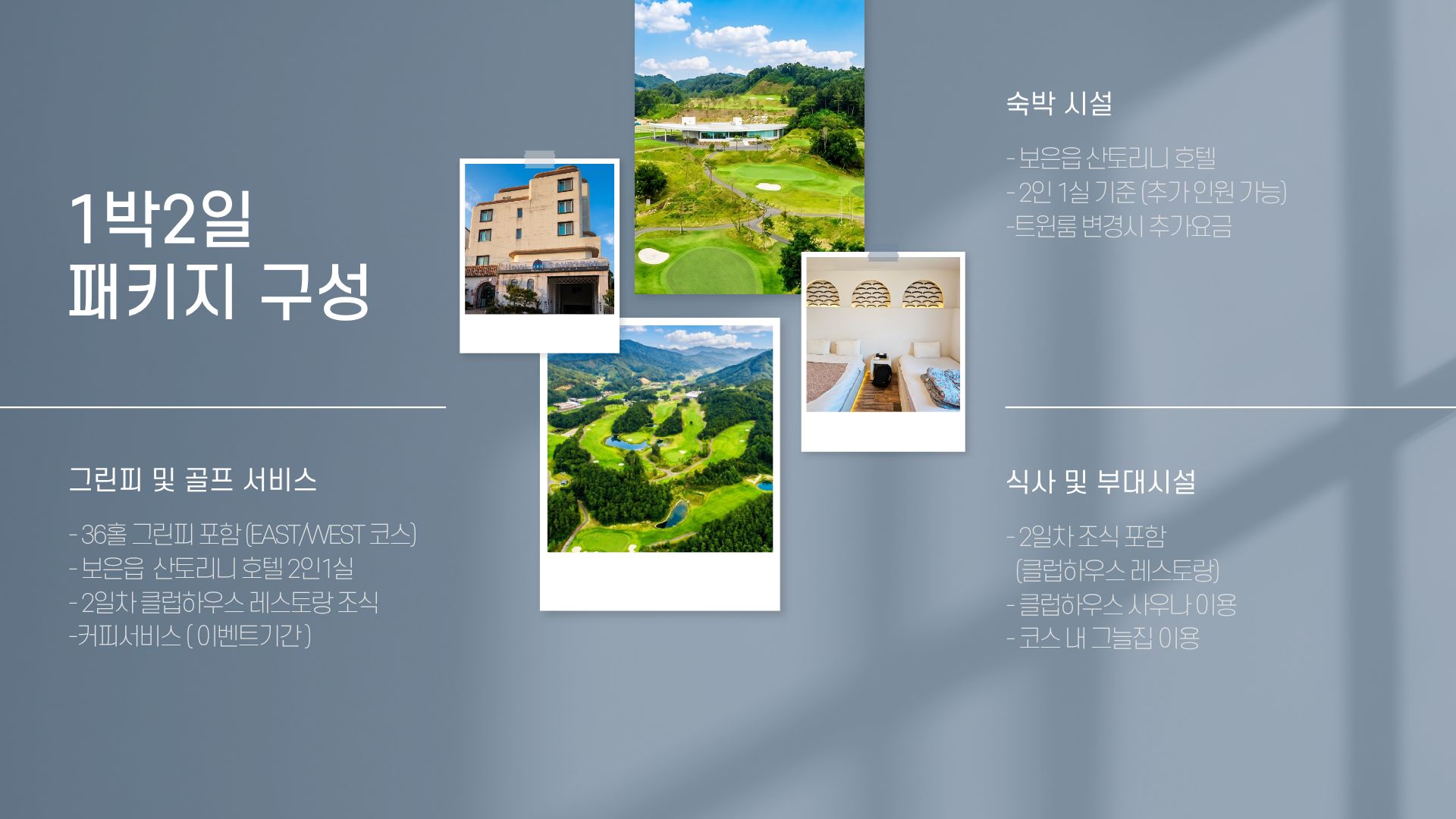 1박2일
패키지 구성

그린피 및 골프 서비스

- 36홀 그린피 포함 (EAST/WEST 코스)
- 보은읍 산토리니 호텔 2인1실
- 2일차 클럽하우스 레스토랑 조식
-커피서비스 ( 이벤트기간 )

숙박 시설

- 보은읍 산토리니 호텔
- 2인 1실 기준 (추가 인원 가능)
-트윈룸 변경시 추가요금

식사 및 부대시설

- 2일차 조식 포함
(클럽하우스 레스토랑)
- 클럽하우스 사우나 이용
- 코스 내 그늘집 이용